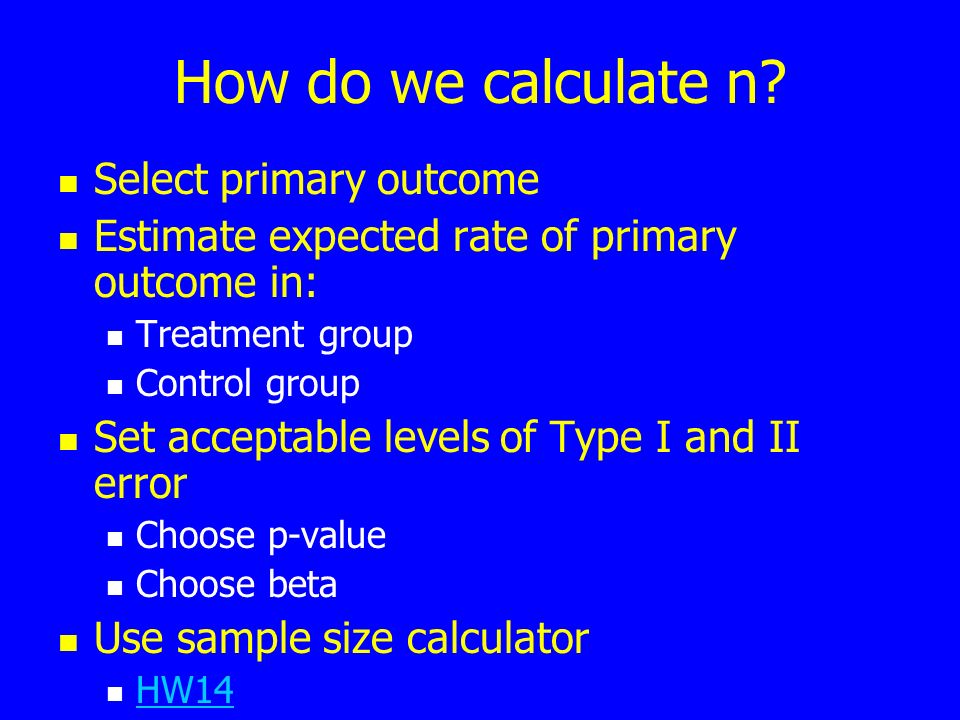 How do we calculate n?

- Select primary outcome
- Estimate expected rate of primary outcome in:
  - Treatment group
  - Control group
- Set acceptable levels of Type I and II error
  - Choose p-value
  - Choose beta
- Use sample size calculator
  - HW14